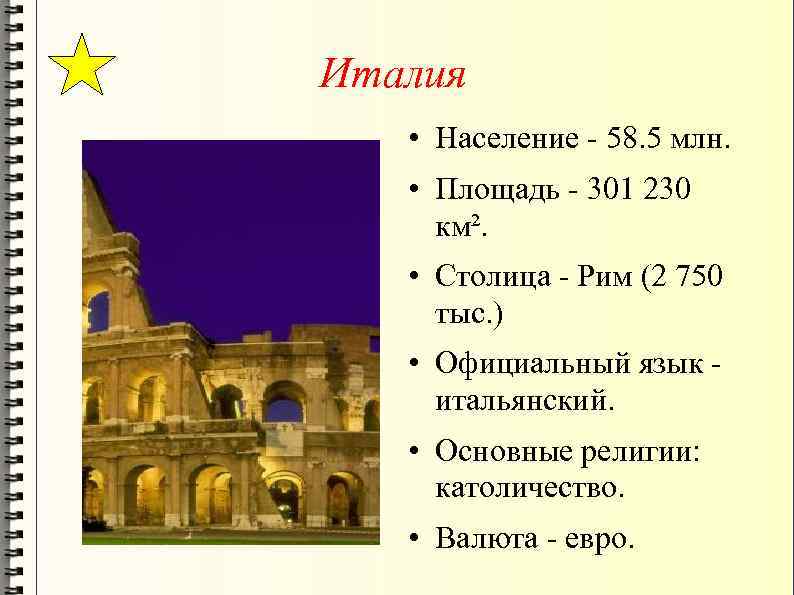 Италия

• Население - 58.5 млн.
• Площадь - 301 230 км$^2$.
• Столица - Рим (2 750 тыс.)
• Официальный язык - итальянский.
• Основные религии: католичество.
• Валюта - евро.